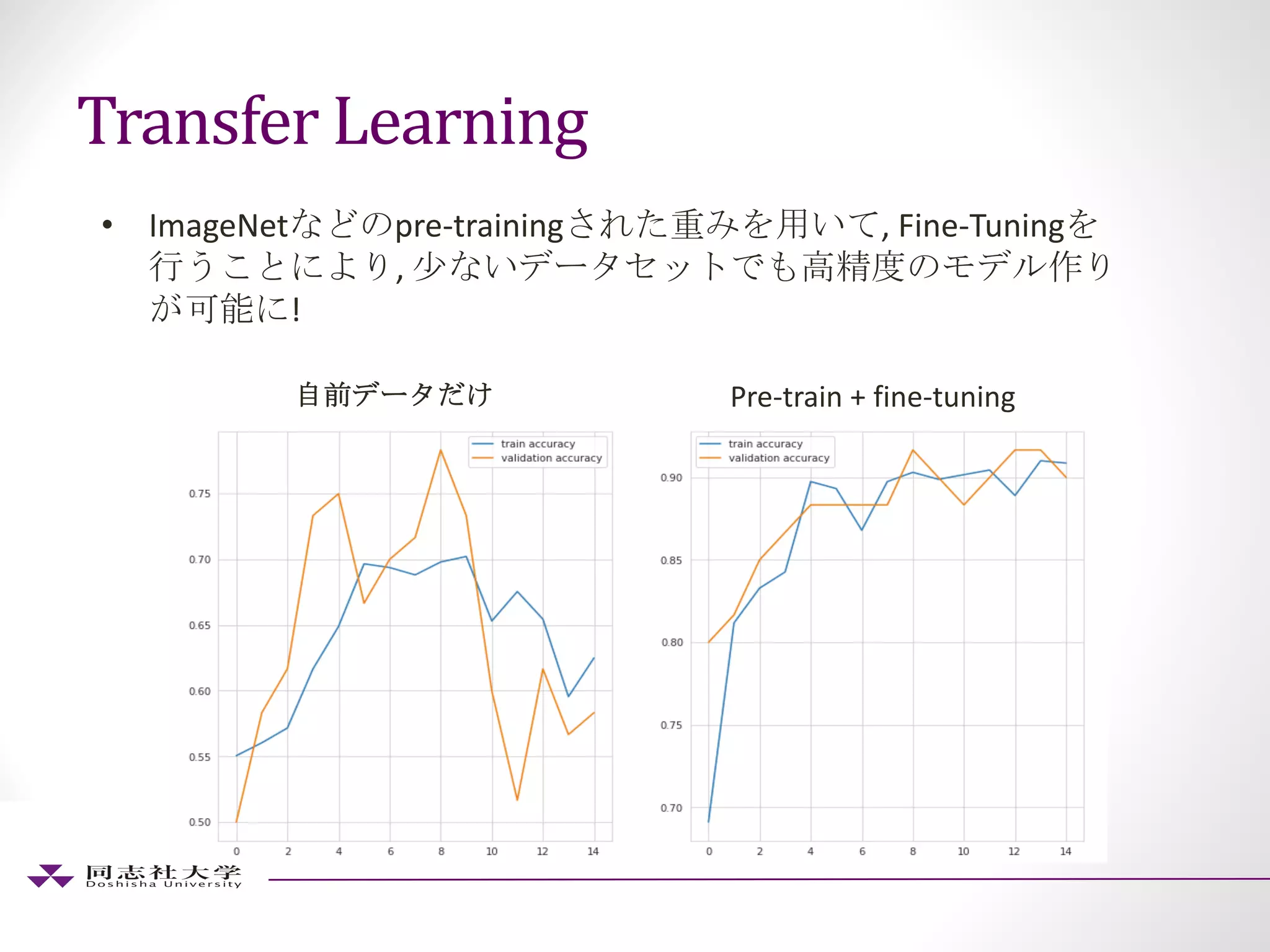 Transfer Learning

• ImageNetなどのpre-trainingされた重みを用いて, Fine-Tuningを行うことにより, 少ないデータセットでも高精度のモデル作りが可能に!

自前データだけ

train accuracy
validation accuracy

0.75
0.70
0.65
0.60
0.55
0.50

0 2 4 6 8 10 12 14

Pre-train + fine-tuning

train accuracy
validation accuracy

0.90
0.85
0.80
0.75
0.70

0 2 4 6 8 10 12 14

同志社大学
Doshisha University